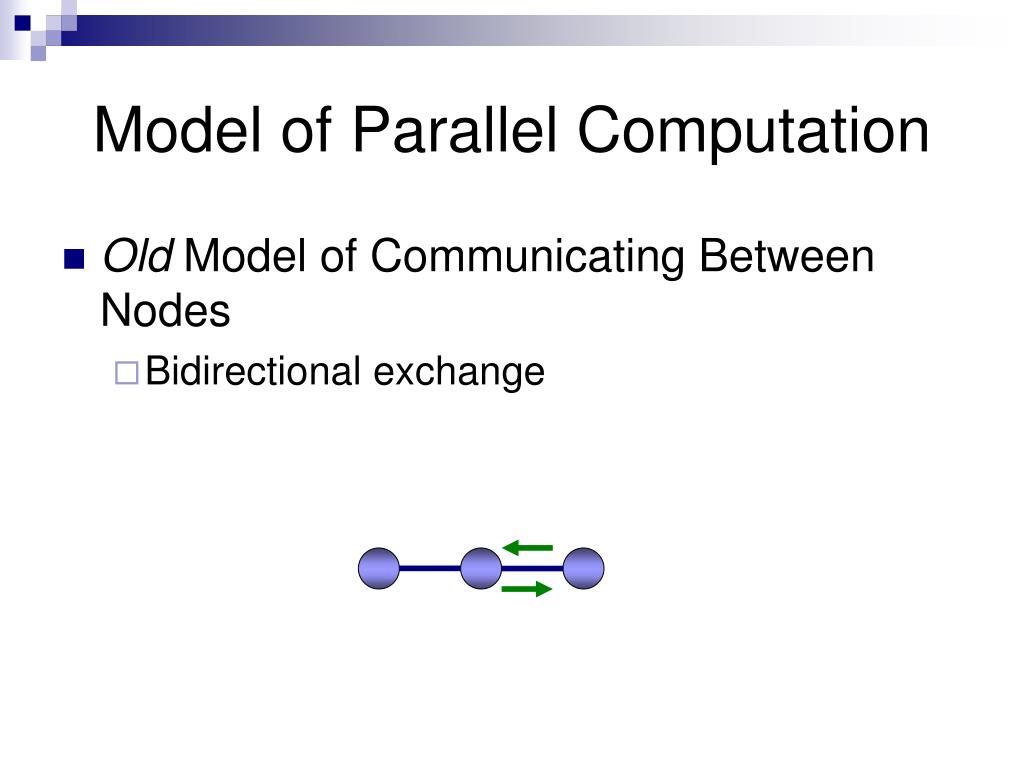 Model of Parallel Computation

Old Model of Communicating Between Nodes

Bidirectional exchange